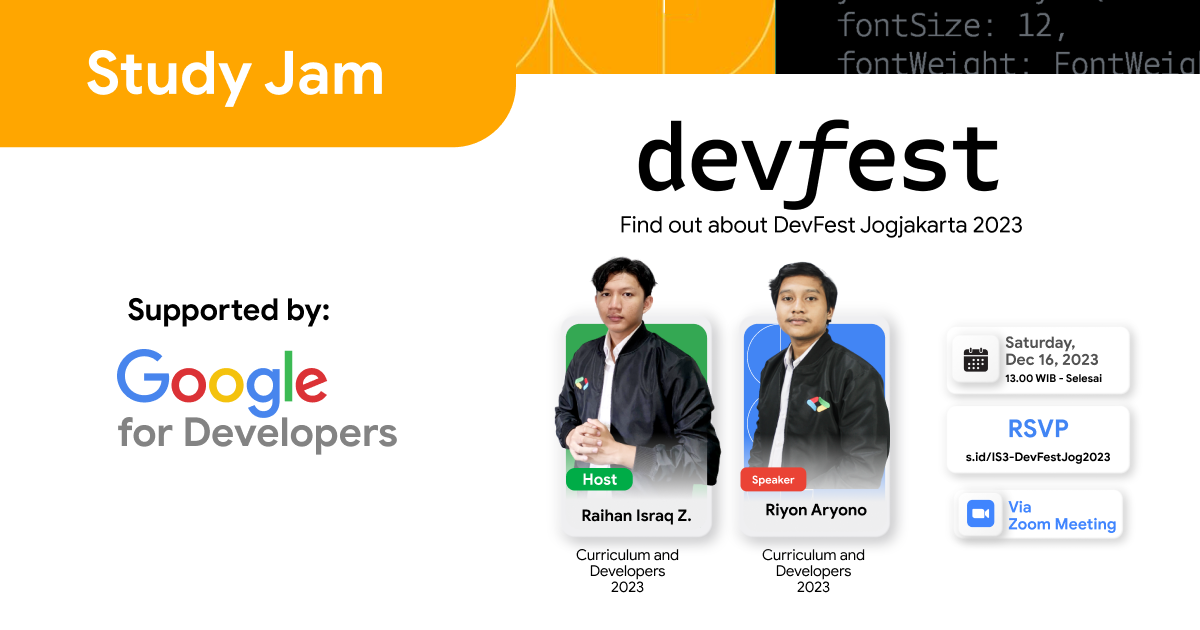 Study Jam

fontSize: 12,
fontWeight: FontWeig

devfest
Find out about DevFest Jogjakarta 2023

Supported by:
Google
for Developers

Host
Raihan Israq Z.
Curriculum and Developers 2023

Speaker
Riyon Aryono
Curriculum and Developers 2023

Saturday, Dec 16, 2023
13.00 WIB - Selesai

RSVP
s.id/IS3-DevFestJog2023

Via Zoom Meeting